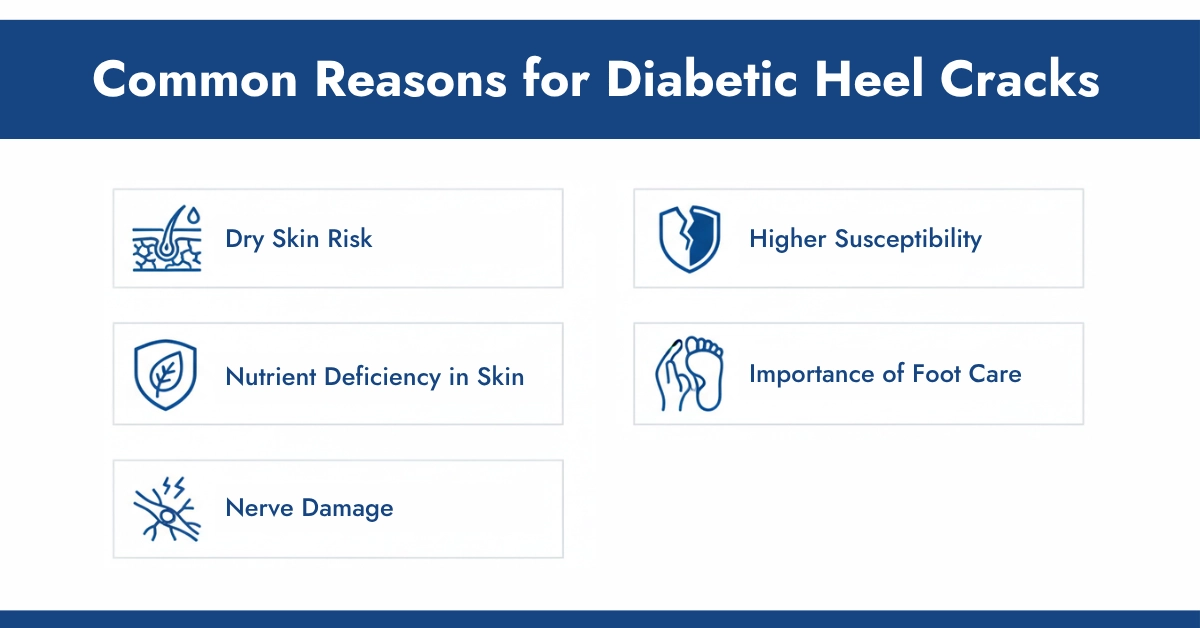 Common Reasons for Diabetic Heel Cracks

Dry Skin Risk

Nutrient Deficiency in Skin

Nerve Damage

Higher Susceptibility

Importance of Foot Care